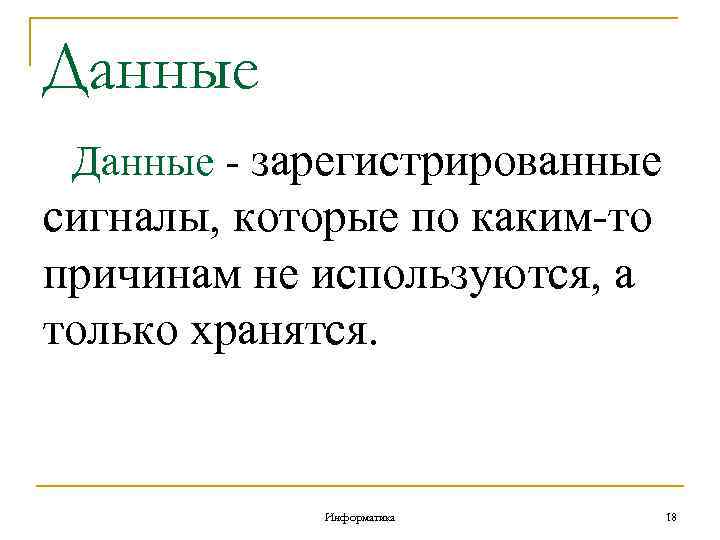 Данные

Данные - зарегистрированные сигналы, которые по каким-то причинам не используются, а только хранятся.

Информатика

18